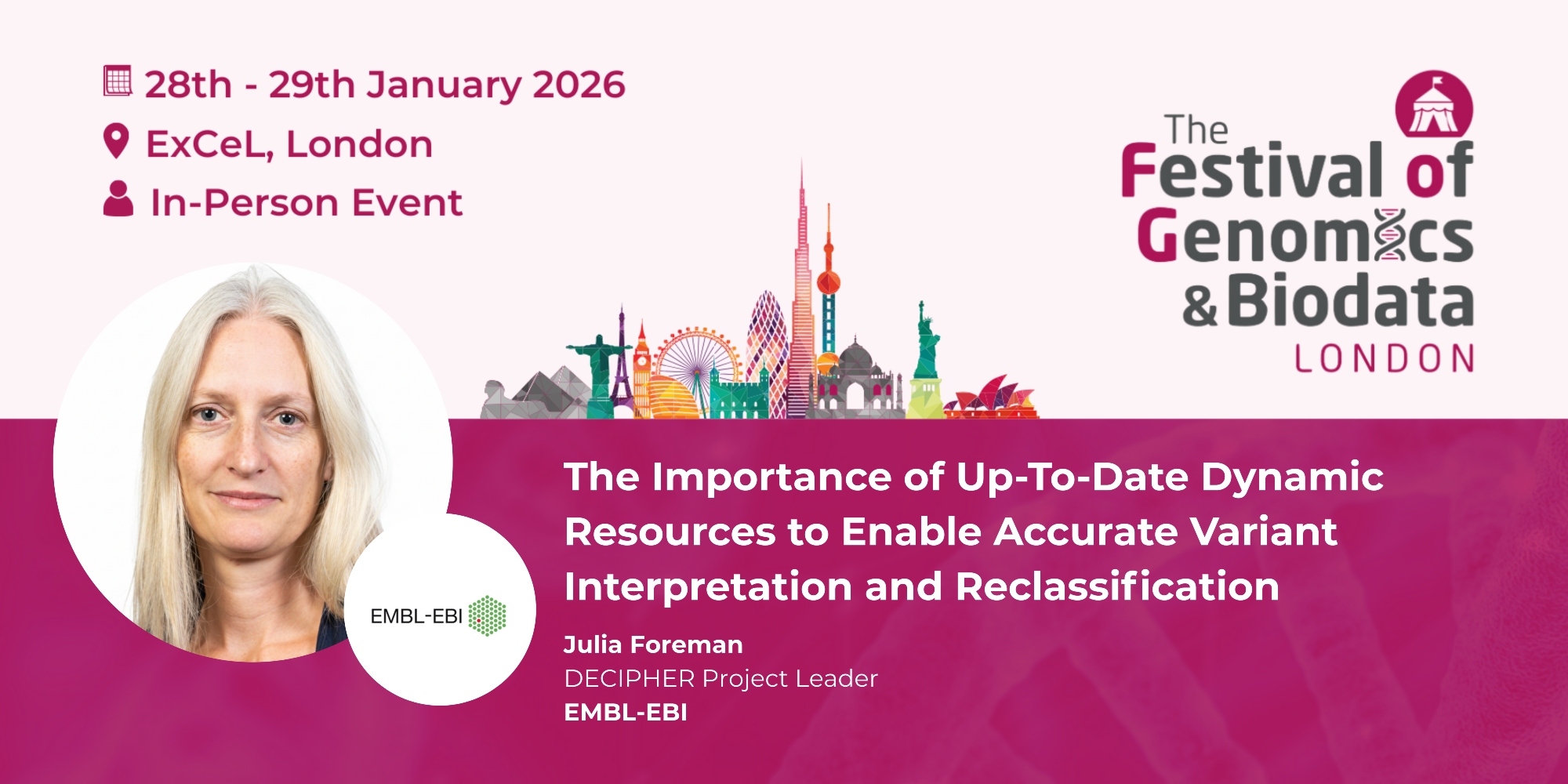 28th - 29th January 2026
ExCeL, London
In-Person Event

The Festival of Genomics & Biodata LONDON

EMBL-EBI

The Importance of Up-To-Date Dynamic Resources to Enable Accurate Variant Interpretation and Reclassification

Julia Foreman
DECIPHER Project Leader
EMBL-EBI